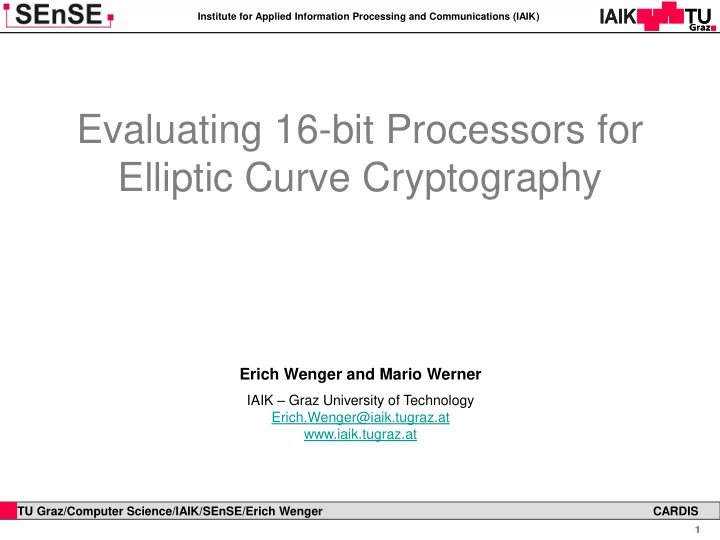 SEnSE

Institute for Applied Information Processing and Communications (IAIK)

IAIK TU Graz

Evaluating 16-bit Processors for Elliptic Curve Cryptography

Erich Wenger and Mario Werner

IAIK – Graz University of Technology
Erich.Wenger@iaik.tugraz.at
www.iaik.tugraz.at

TU Graz/Computer Science/IAIK/SEnSE/Erich Wenger

CARDIS

1